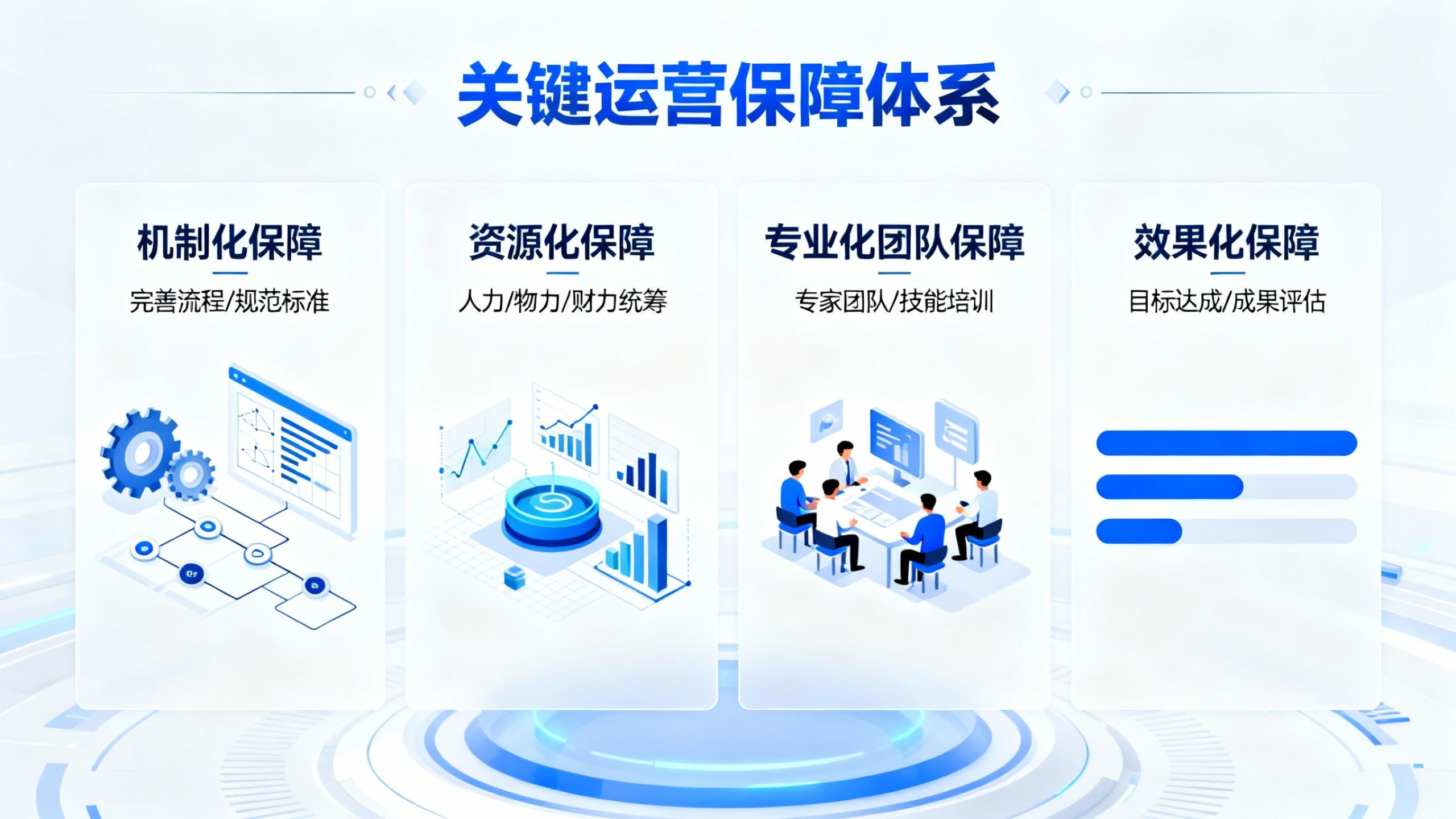 关键运营保障体系

机制化保障

完善流程/规范标准

资源化保障

人力/物力/财力统筹

专业化团队保障

专家团队/技能培训

效果化保障

目标达成/成果评估